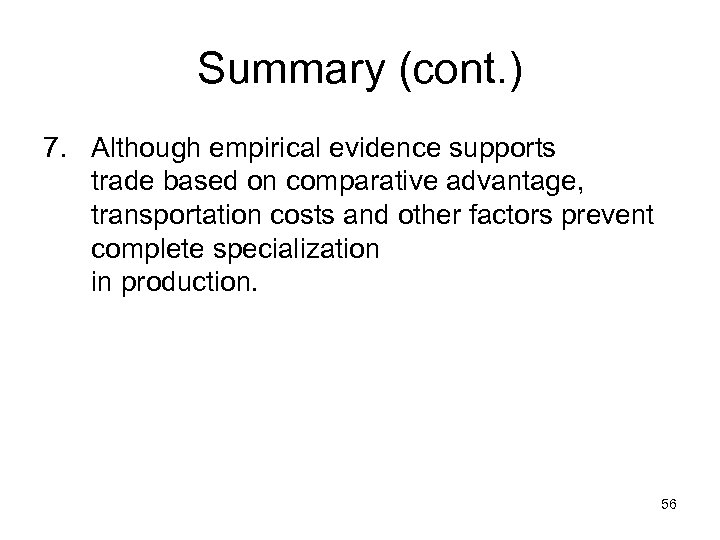 Summary (cont.)

7. Although empirical evidence supports trade based on comparative advantage, transportation costs and other factors prevent complete specialization in production.

56